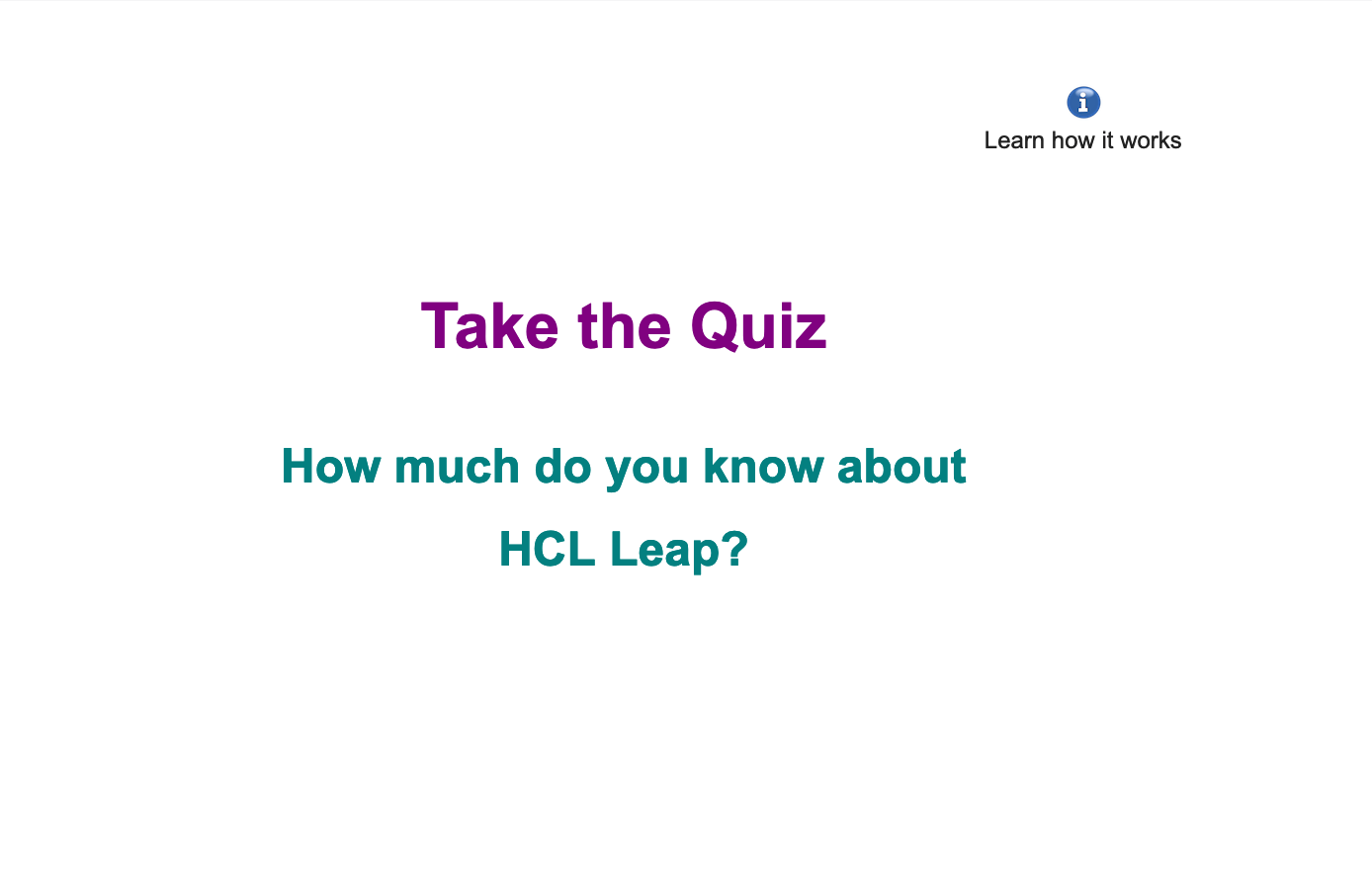 Learn how it works

Take the Quiz

How much do you know about HCL Leap?